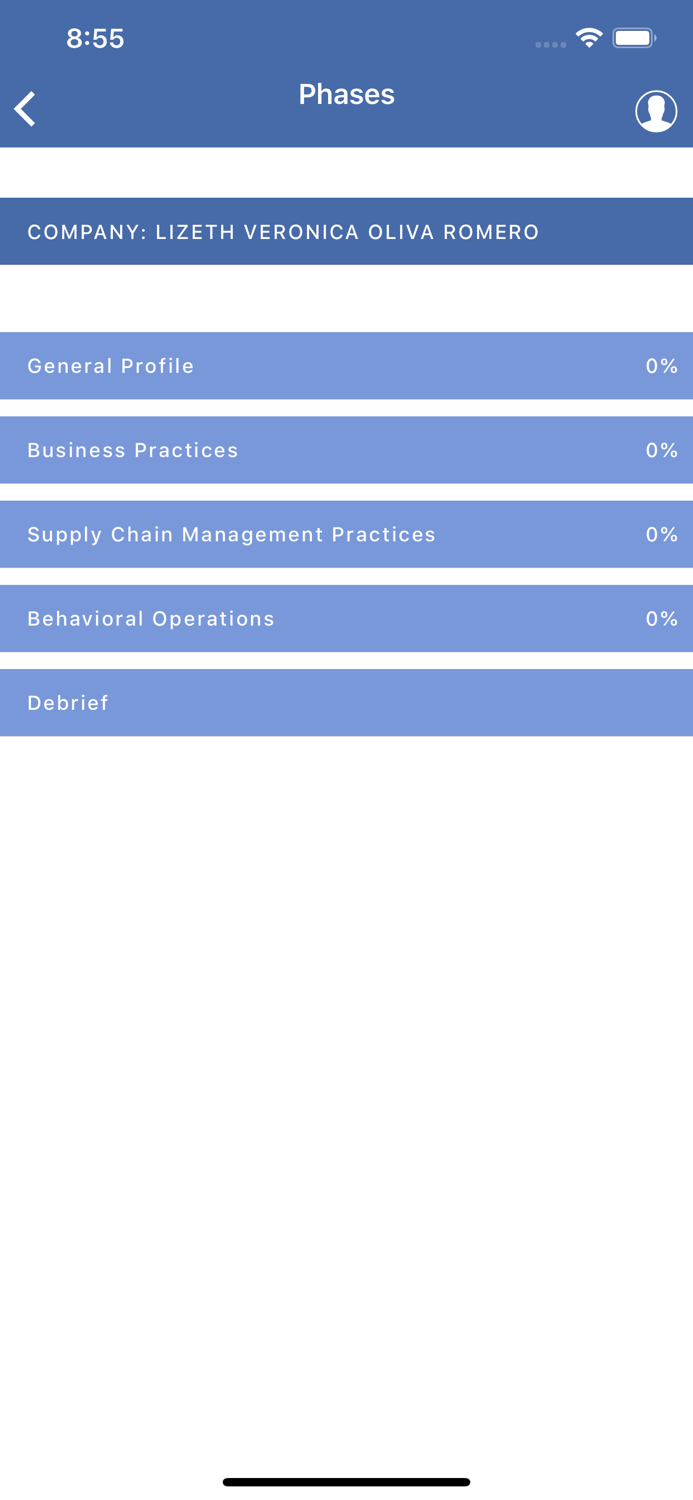 8:55

Phases

COMPANY: LIZETH VERONICA OLIVA ROMERO

General Profile 0%

Business Practices 0%

Supply Chain Management Practices 0%

Behavioral Operations 0%

Debrief